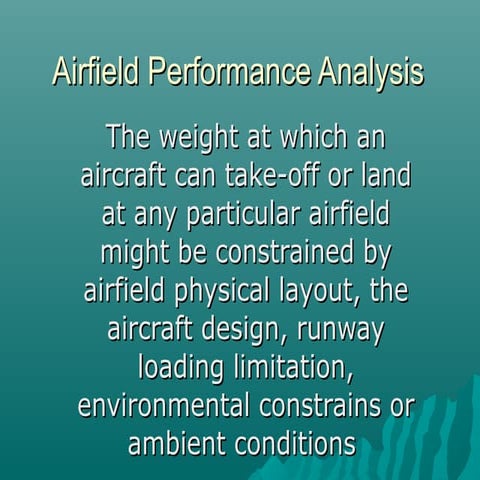 Airfield Performance Analysis

The weight at which an aircraft can take-off or land at any particular airfield might be constrained by airfield physical layout, the aircraft design, runway loading limitation, environmental constrains or ambient conditions